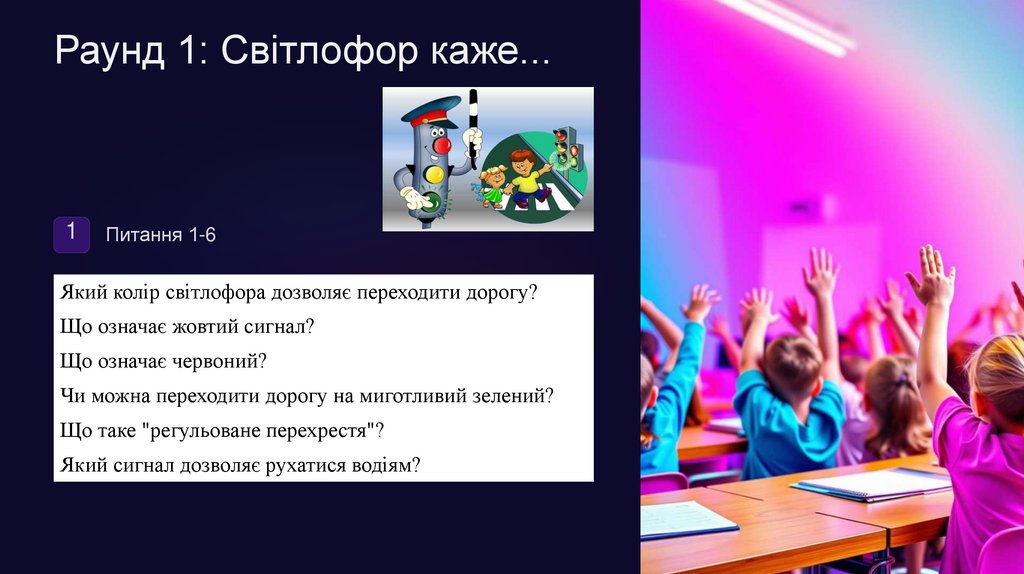 Раунд 1: Світлофор каже...

1 Питання 1-6

Який колір світлофора дозволяє переходити дорогу?

Що означає жовтий сигнал?

Що означає червоний?

Чи можна переходити дорогу на миготливий зелений?

Що таке "регульоване перехрестя"?

Який сигнал дозволяє рухатися водіям?